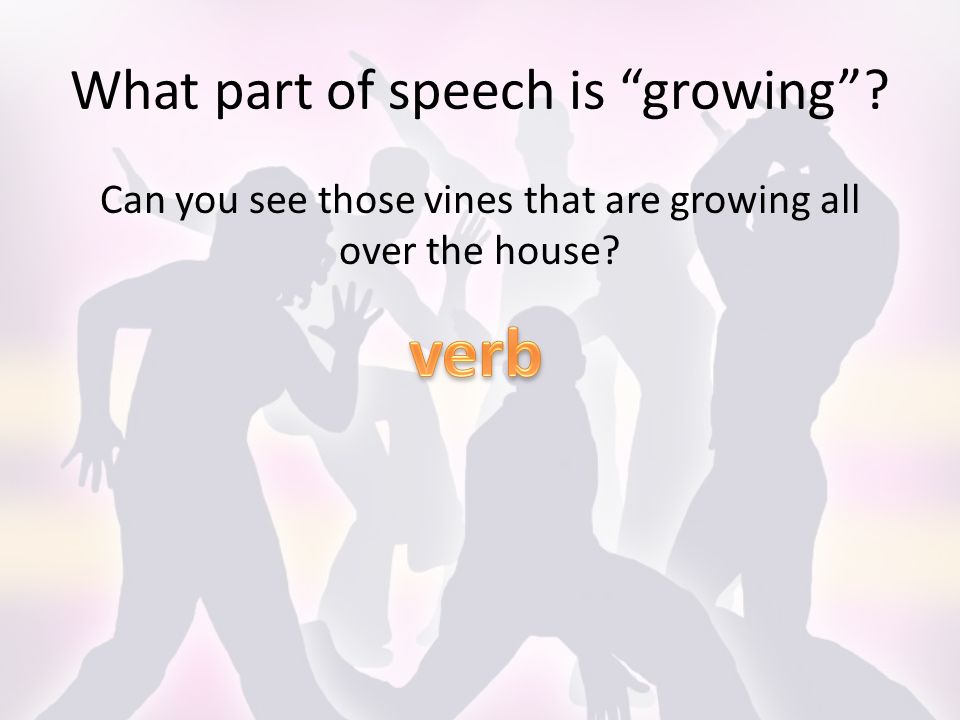 What part of speech is “growing”?

Can you see those vines that are growing all over the house?

verb